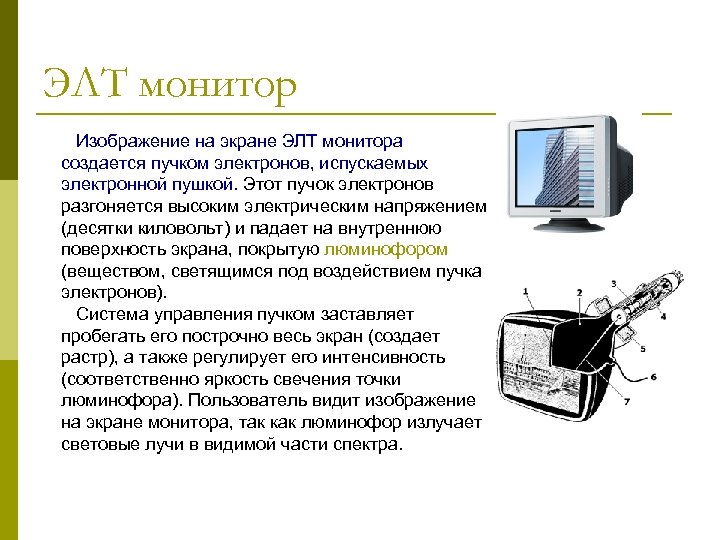 ЭЛТ монитор

Изображение на экране ЭЛТ монитора создается пучком электронов, испускаемых электронной пушкой. Этот пучок электронов разгоняется высоким электрическим напряжением (десятки киловольт) и падает на внутреннюю поверхность экрана, покрытую люминофором (веществом, светящимся под воздействием пучка электронов).

Система управления пучком заставляет пробегать его построчно весь экран (создает растр), а также регулирует его интенсивность (соответственно яркость свечения точки люминофора). Пользователь видит изображение на экране монитора, так как люминофор излучает световые лучи в видимой части спектра.

1
2
3
4
5
6
7